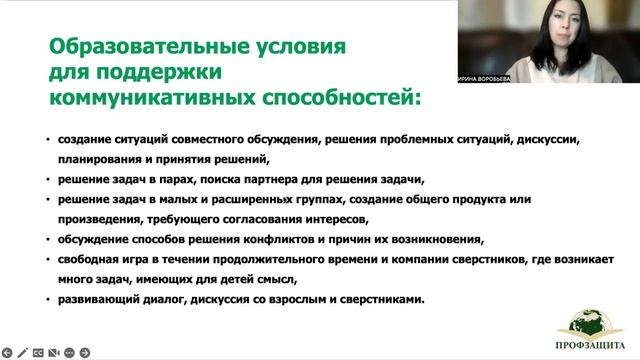 Образовательные условия для поддержки коммуникативных способностей:

ИРИНА ВОРОБЬЕВА

• создание ситуаций совместного обсуждения, решения проблемных ситуаций, дискуссии, планирования и принятия решений,
• решение задач в парах, поиска партнера для решения задачи,
• решение задач в малых и расширенных группах, создание общего продукта или произведения, требующего согласования интересов,
• обсуждение способов решения конфликтов и причин их возникновения,
• свободная игра в течении продолжительного времени и компании сверстников, где возникает много задач, имеющих для детей смысл,
• развивающий диалог, дискуссия со взрослым и сверстниками.

ПРОФЗАЩИТА